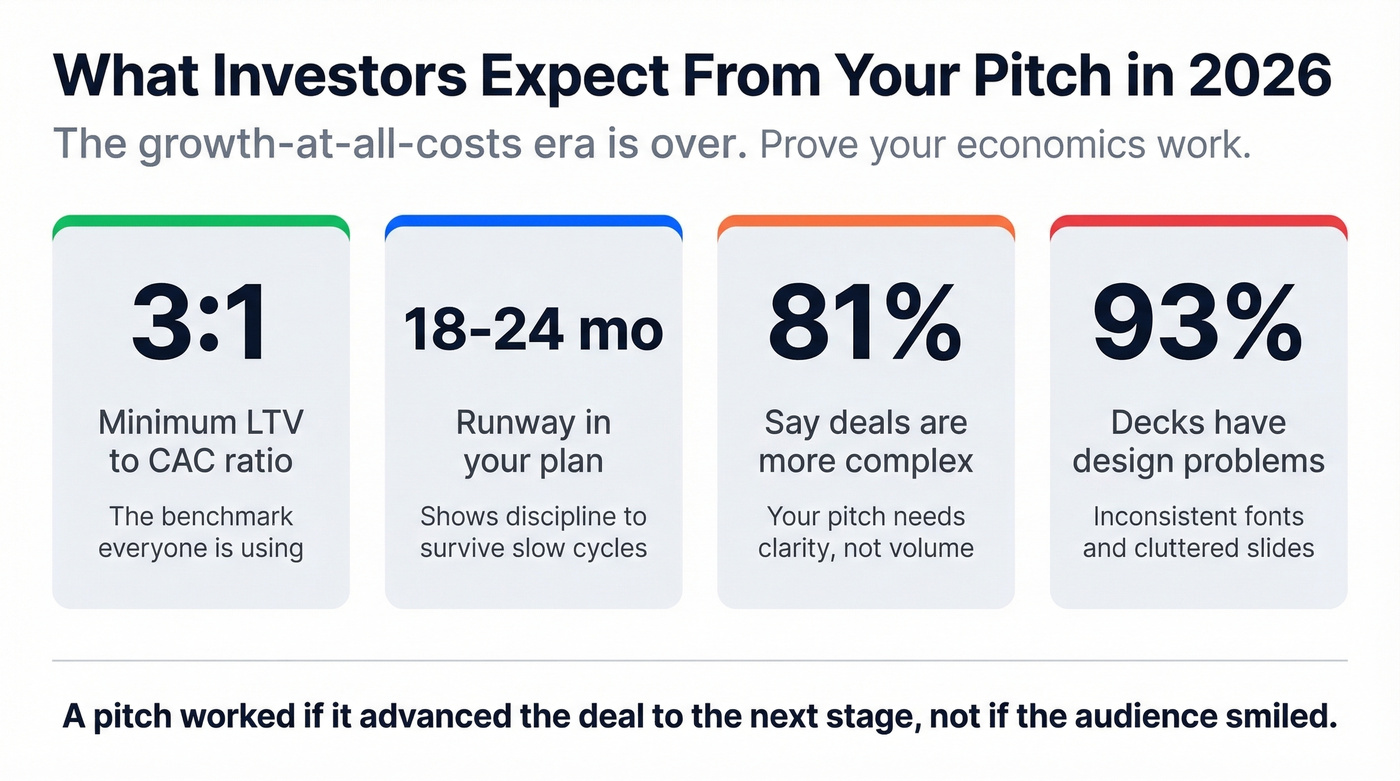 What Investors Expect From Your Pitch in 2026

The growth-at-all-costs era is over. Prove your economics work.

3:1

Minimum LTV to CAC ratio

The benchmark everyone is using

18-24 mo

Runway in your plan

Shows discipline to survive slow cycles

81%

Say deals are more complex

Your pitch needs clarity, not volume

93%

Decks have design problems

Inconsistent fonts and cluttered slides

A pitch worked if it advanced the deal to the next stage, not if the audience smiled.